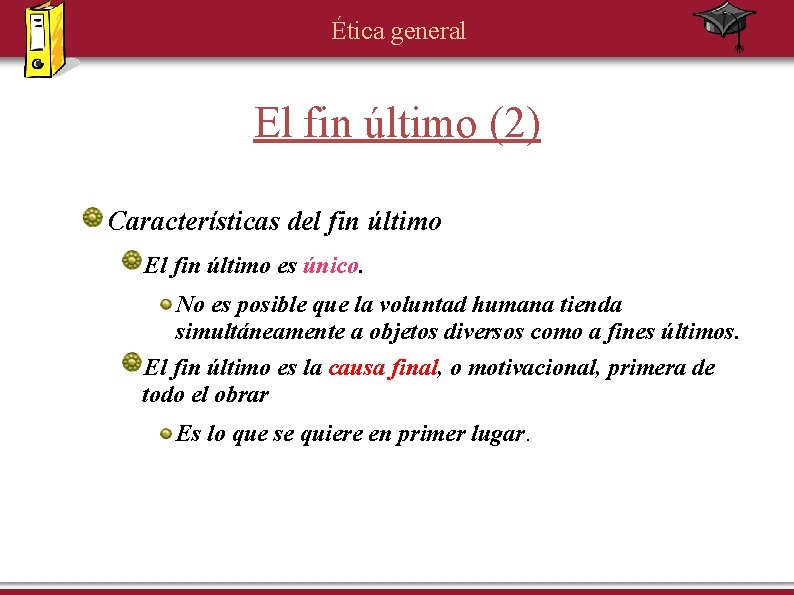 Ética general

El fin último (2)

Características del fin último

El fin último es único.

No es posible que la voluntad humana tienda simultáneamente a objetos diversos como a fines últimos.

El fin último es la causa final, o motivacional, primera de todo el obrar

Es lo que se quiere en primer lugar.